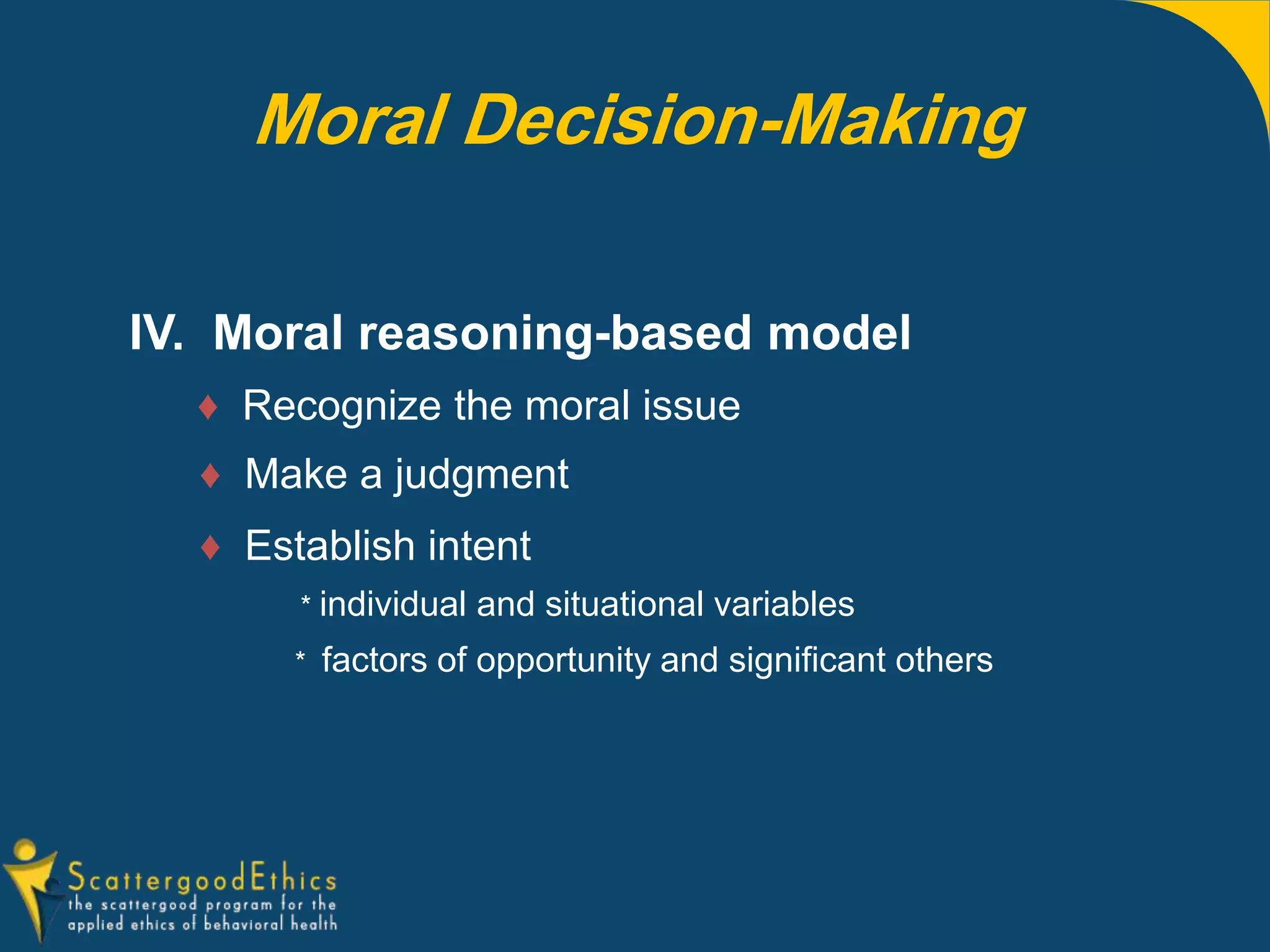 Moral Decision-Making

IV. Moral reasoning-based model

♦ Recognize the moral issue

♦ Make a judgment

♦ Establish intent

* individual and situational variables

* factors of opportunity and significant others

ScattergoodEthics
the scattergood program for the applied ethics of behavioral health